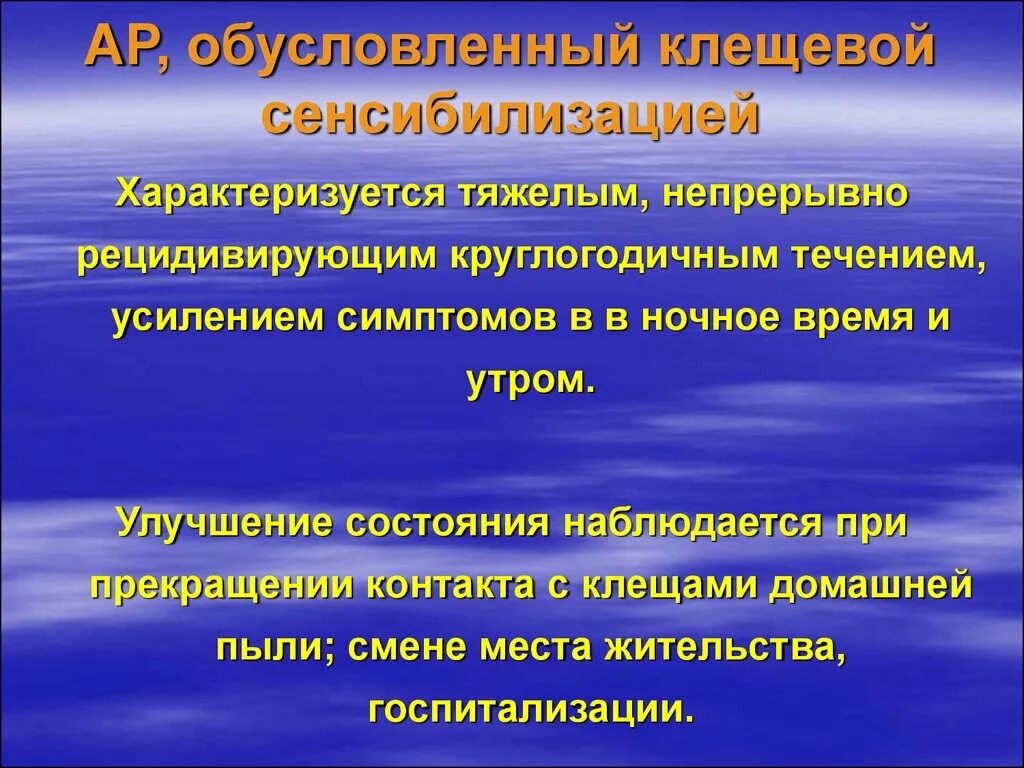 АР, обусловленный клещевой сенсибилизацией

Характеризуется тяжелым, непрерывно рецидивирующим круглогодичным течением, усилением симптомов в в ночное время и утром.

Улучшение состояния наблюдается при прекращении контакта с клещами домашней пыли; смене места жительства, госпитализации.